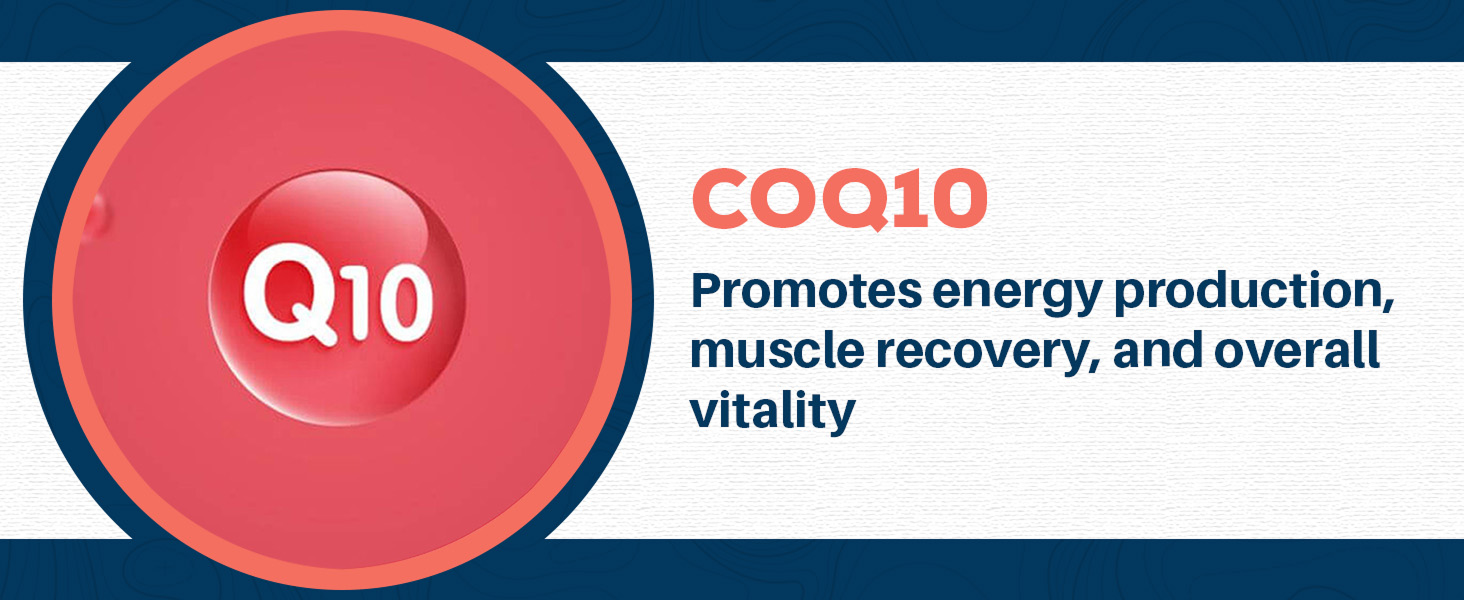 Q10

COQ10

Promotes energy production, muscle recovery, and overall vitality